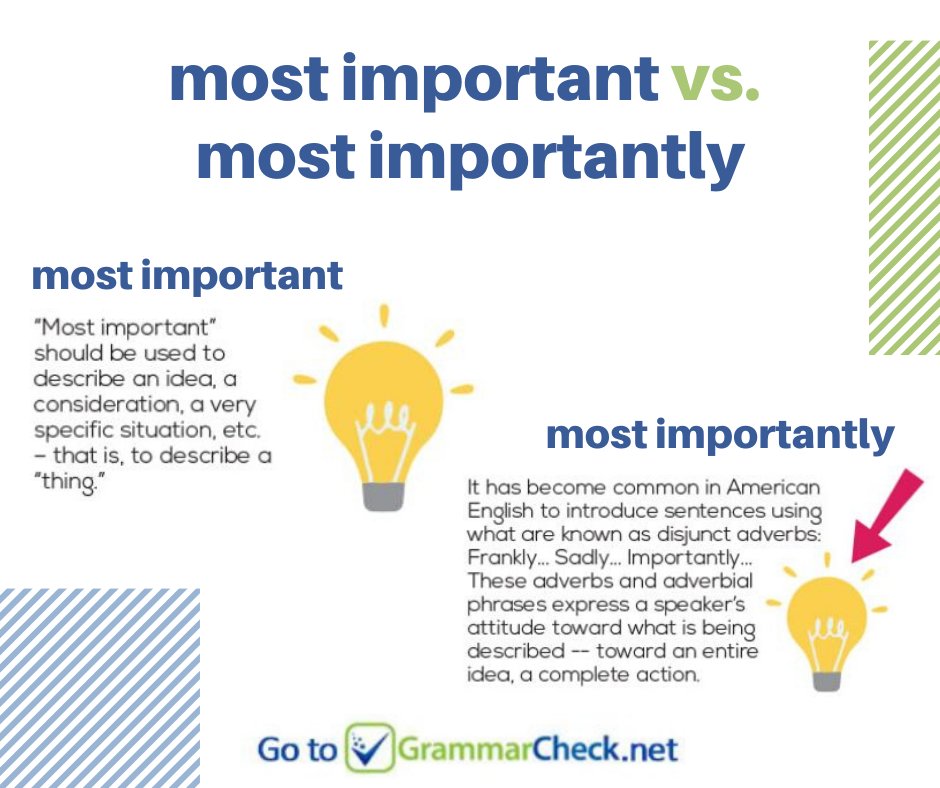 most important vs. most importantly

most important

"Most important" should be used to describe an idea, a consideration, a very specific situation, etc. – that is, to describe a "thing."

most importantly

It has become common in American English to introduce sentences using what are known as disjunct adverbs: Frankly... Sadly... Importantly... These adverbs and adverbial phrases express a speaker's attitude toward what is being described -- toward an entire idea, a complete action.

Go to GrammarCheck.net